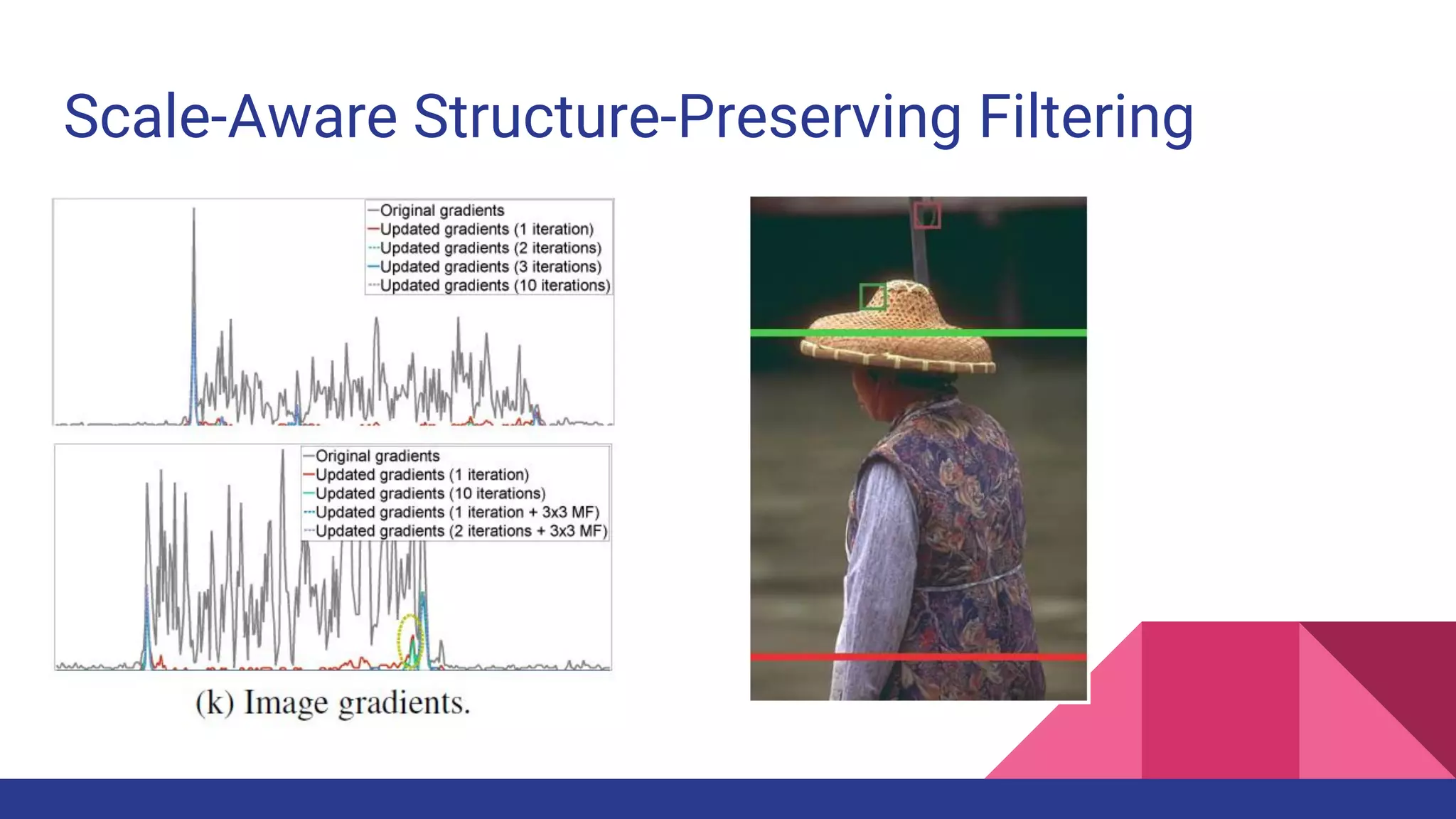 Scale-Aware Structure-Preserving Filtering

Original gradients
Updated gradients (1 iteration)
Updated gradients (2 iterations)
Updated gradients (3 iterations)
Updated gradients (10 iterations)

Original gradients
Updated gradients (1 iteration)
Updated gradients (10 iterations)
Updated gradients (1 iteration + 3x3 MF)
Updated gradients (2 iterations + 3x3 MF)

(k) Image gradients.